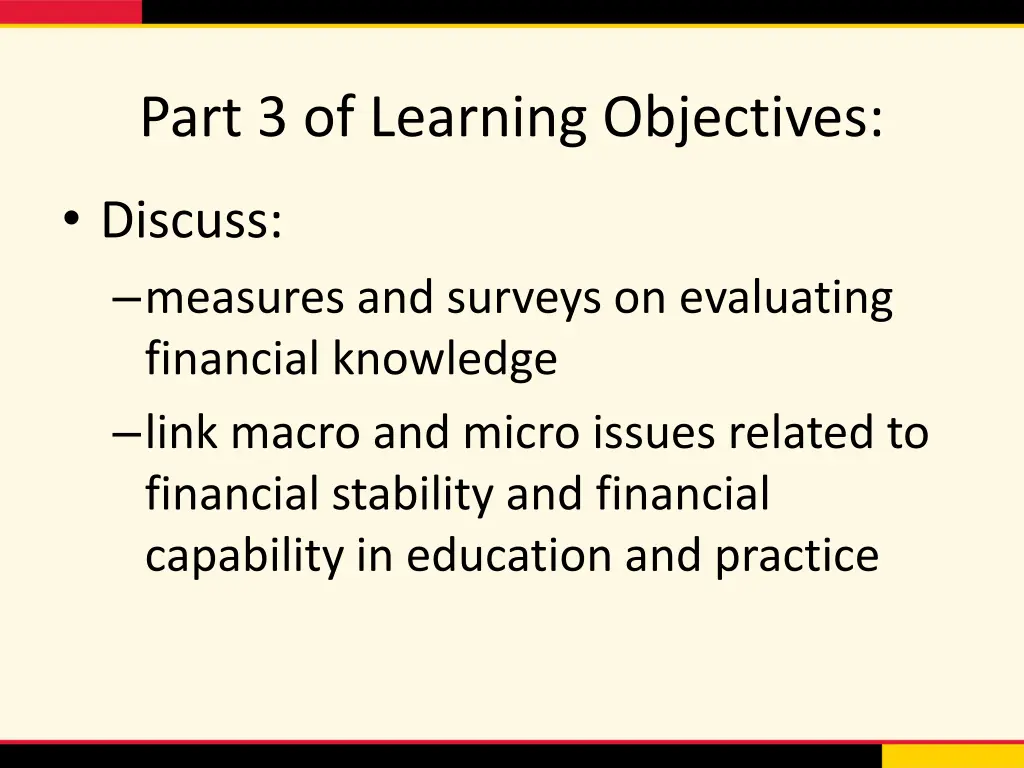 Part 3 of Learning Objectives:

• Discuss:

– measures and surveys on evaluating financial knowledge

– link macro and micro issues related to financial stability and financial capability in education and practice